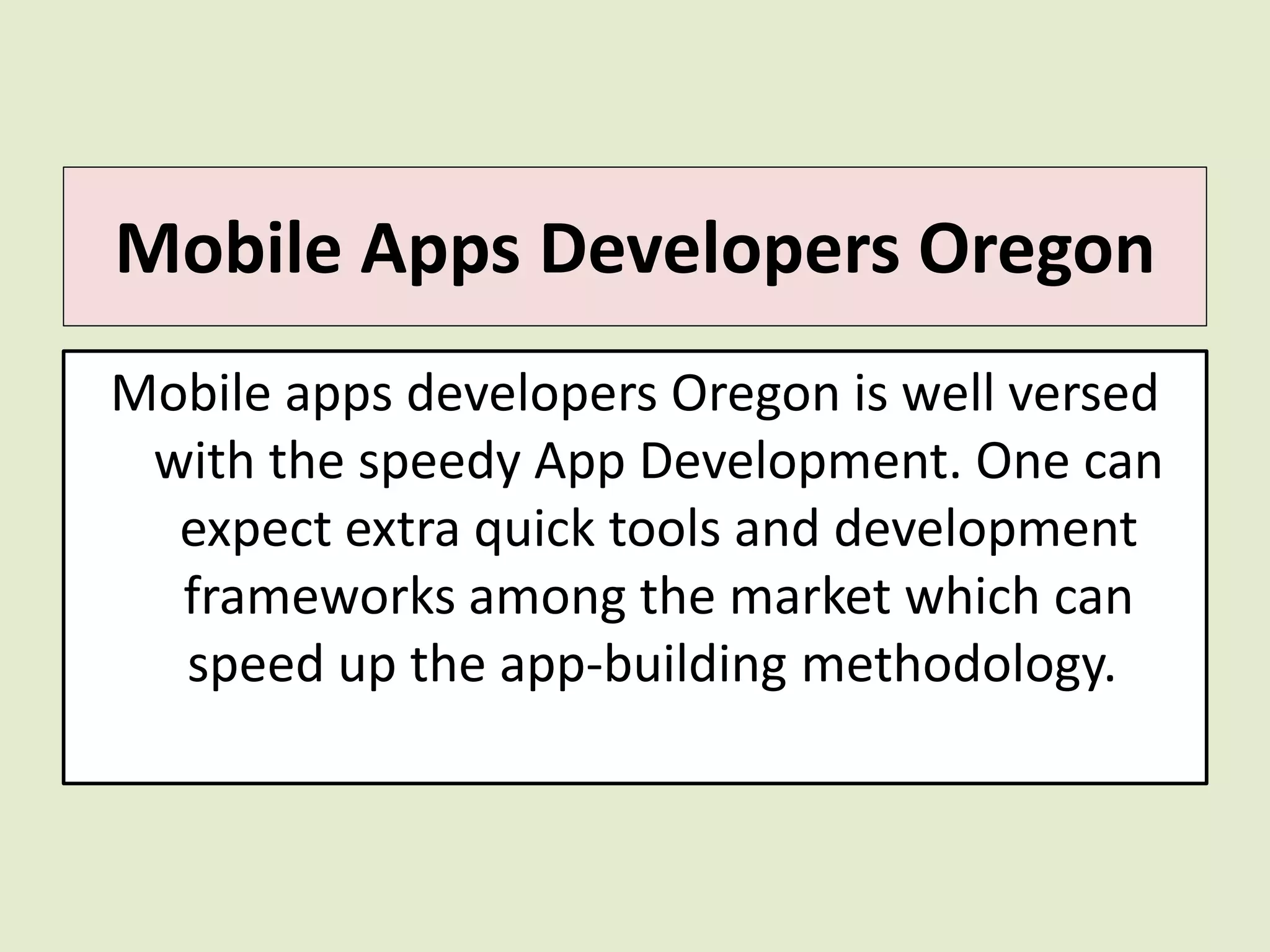 Mobile Apps Developers Oregon

Mobile apps developers Oregon is well versed with the speedy App Development. One can expect extra quick tools and development frameworks among the market which can speed up the app-building methodology.